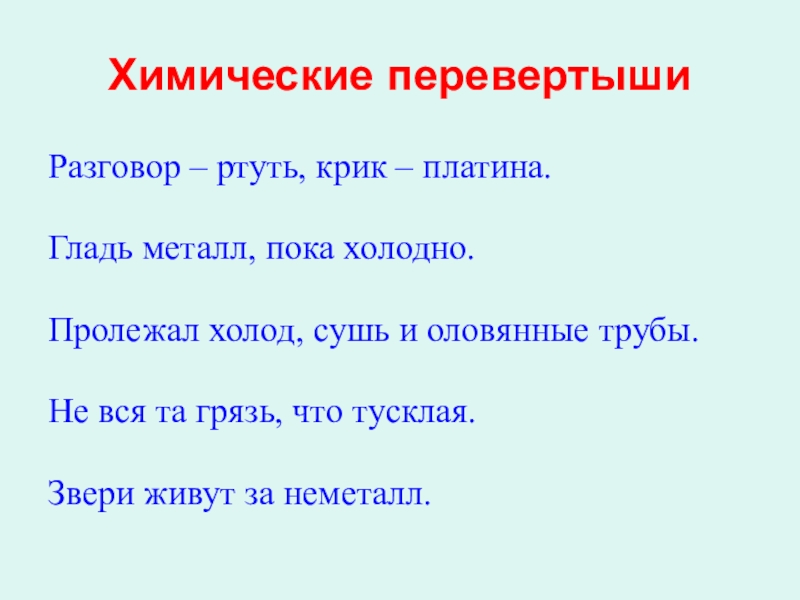 Химические перевертыши

Разговор – ртуть, крик – платина.

Гладь металл, пока холодно.

Пролежал холод, сушь и оловянные трубы.

Не вся та грязь, что тусклая.

Звери живут за неметалл.